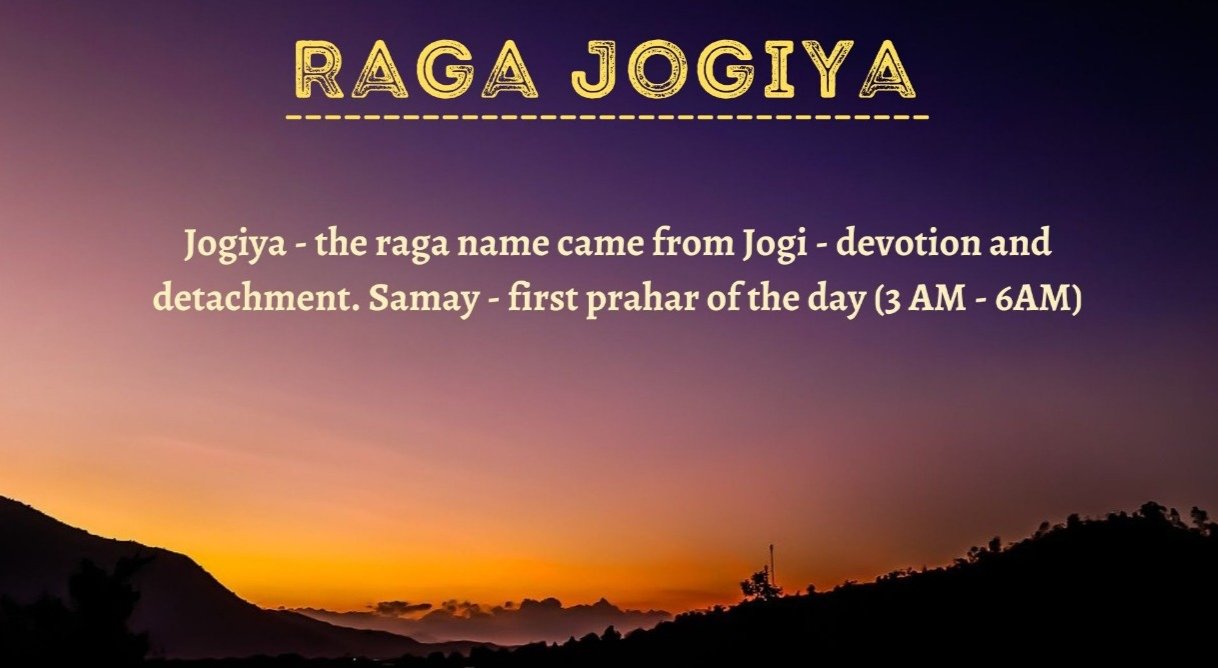 RAGA JOGIYA

Jogiya - the raga name came from Jogi - devotion and detachment. Samay - first prahar of the day (3 AM - 6AM)